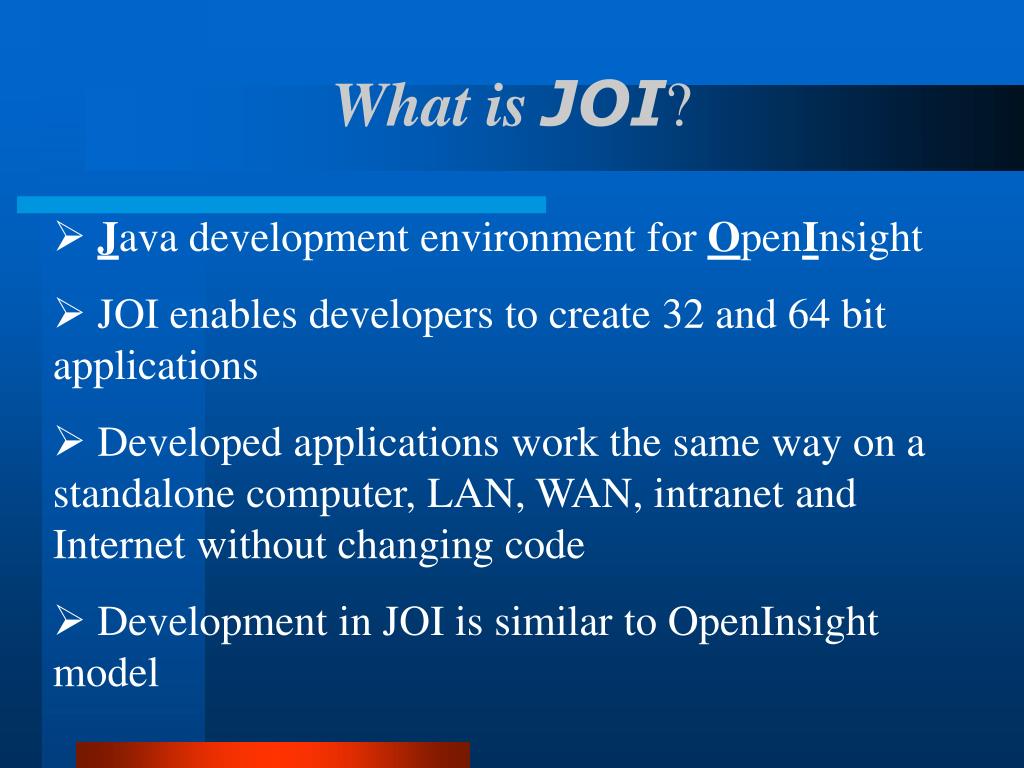 What is JOI?

➢ Java development environment for OpenInsight

➢ JOI enables developers to create 32 and 64 bit applications

➢ Developed applications work the same way on a standalone computer, LAN, WAN, intranet and Internet without changing code

➢ Development in JOI is similar to OpenInsight model